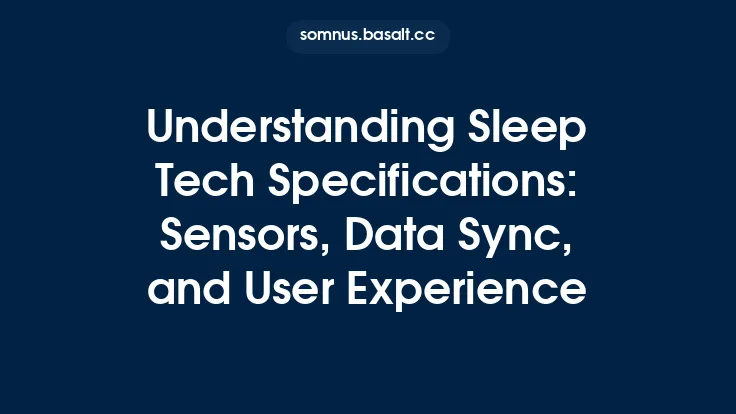 somnus.basalt.cc

Understanding Sleep Tech Specifications: Sensors, Data Sync, and User Experience